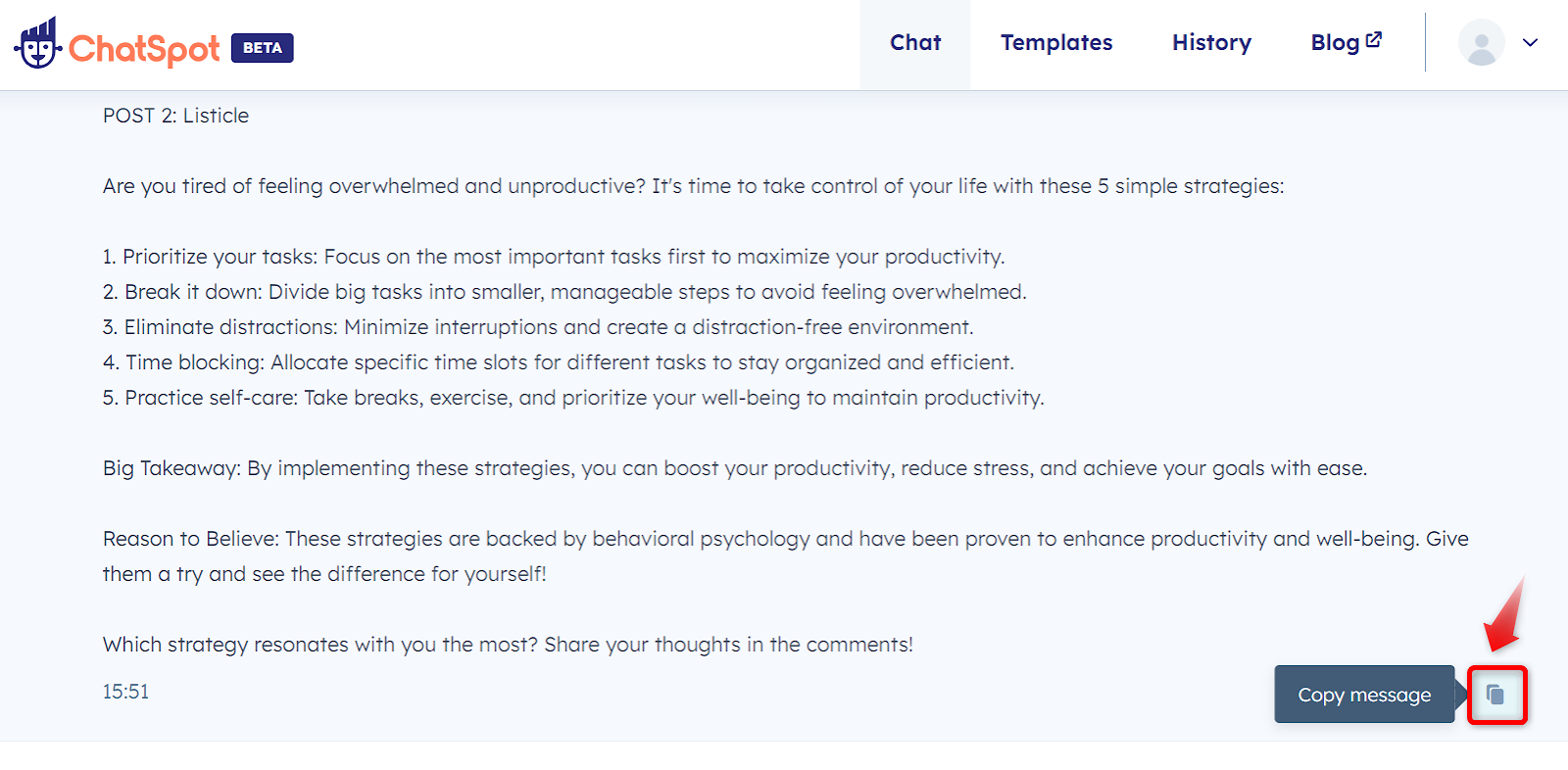 ChatSpot BETA

Chat Templates History Blog

POST 2: Listicle

Are you tired of feeling overwhelmed and unproductive? It's time to take control of your life with these 5 simple strategies:

1. Prioritize your tasks: Focus on the most important tasks first to maximize your productivity.
2. Break it down: Divide big tasks into smaller, manageable steps to avoid feeling overwhelmed.
3. Eliminate distractions: Minimize interruptions and create a distraction-free environment.
4. Time blocking: Allocate specific time slots for different tasks to stay organized and efficient.
5. Practice self-care: Take breaks, exercise, and prioritize your well-being to maintain productivity.

Big Takeaway: By implementing these strategies, you can boost your productivity, reduce stress, and achieve your goals with ease.

Reason to Believe: These strategies are backed by behavioral psychology and have been proven to enhance productivity and well-being. Give them a try and see the difference for yourself!

Which strategy resonates with you the most? Share your thoughts in the comments!

15:51

Copy message